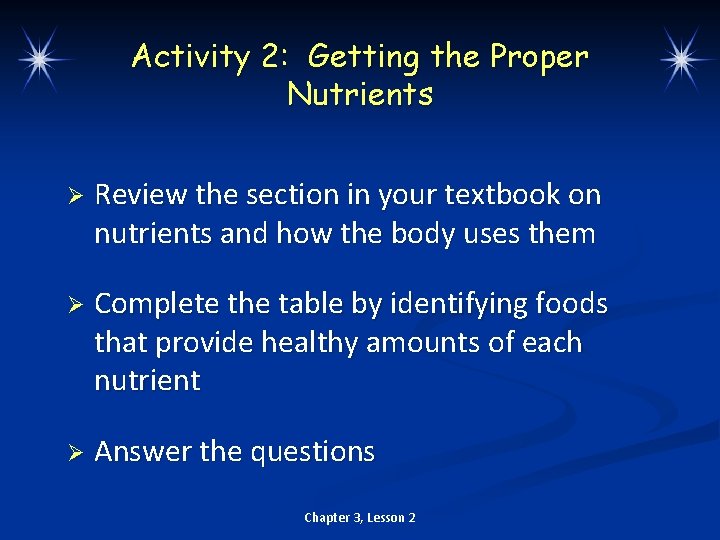 Activity 2: Getting the Proper Nutrients

➢ Review the section in your textbook on nutrients and how the body uses them

➢ Complete the table by identifying foods that provide healthy amounts of each nutrient

➢ Answer the questions

Chapter 3, Lesson 2